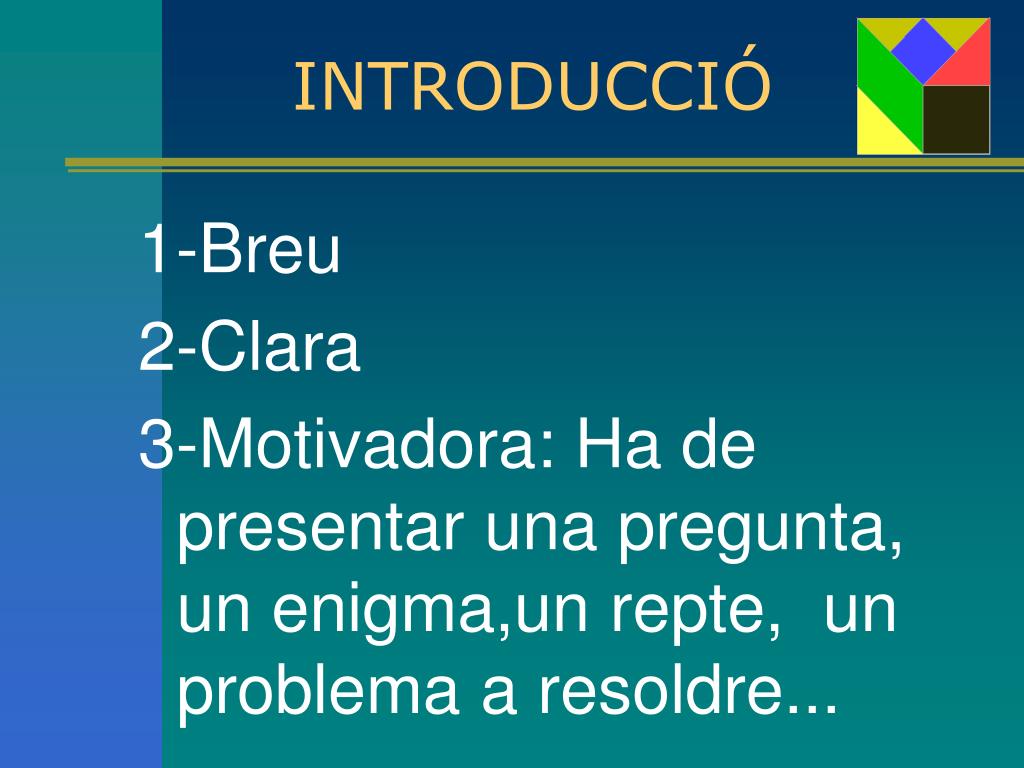 INTRODUCCIÓ

1-Breu
2-Clara
3-Motivadora: Ha de presentar una pregunta, un enigma,un repte, un problema a resoldre...